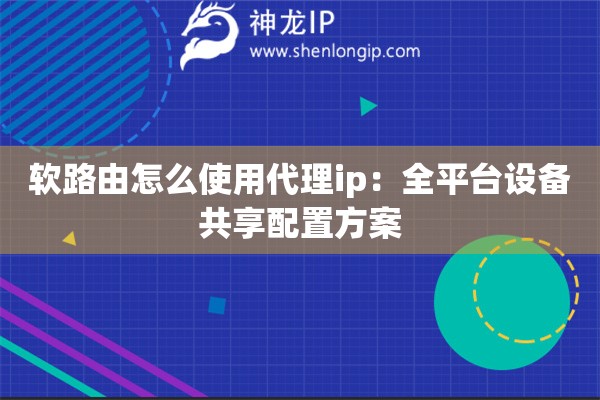 神龙IP
www.shenlongip.com

软路由怎么使用代理ip：全平台设备共享配置方案